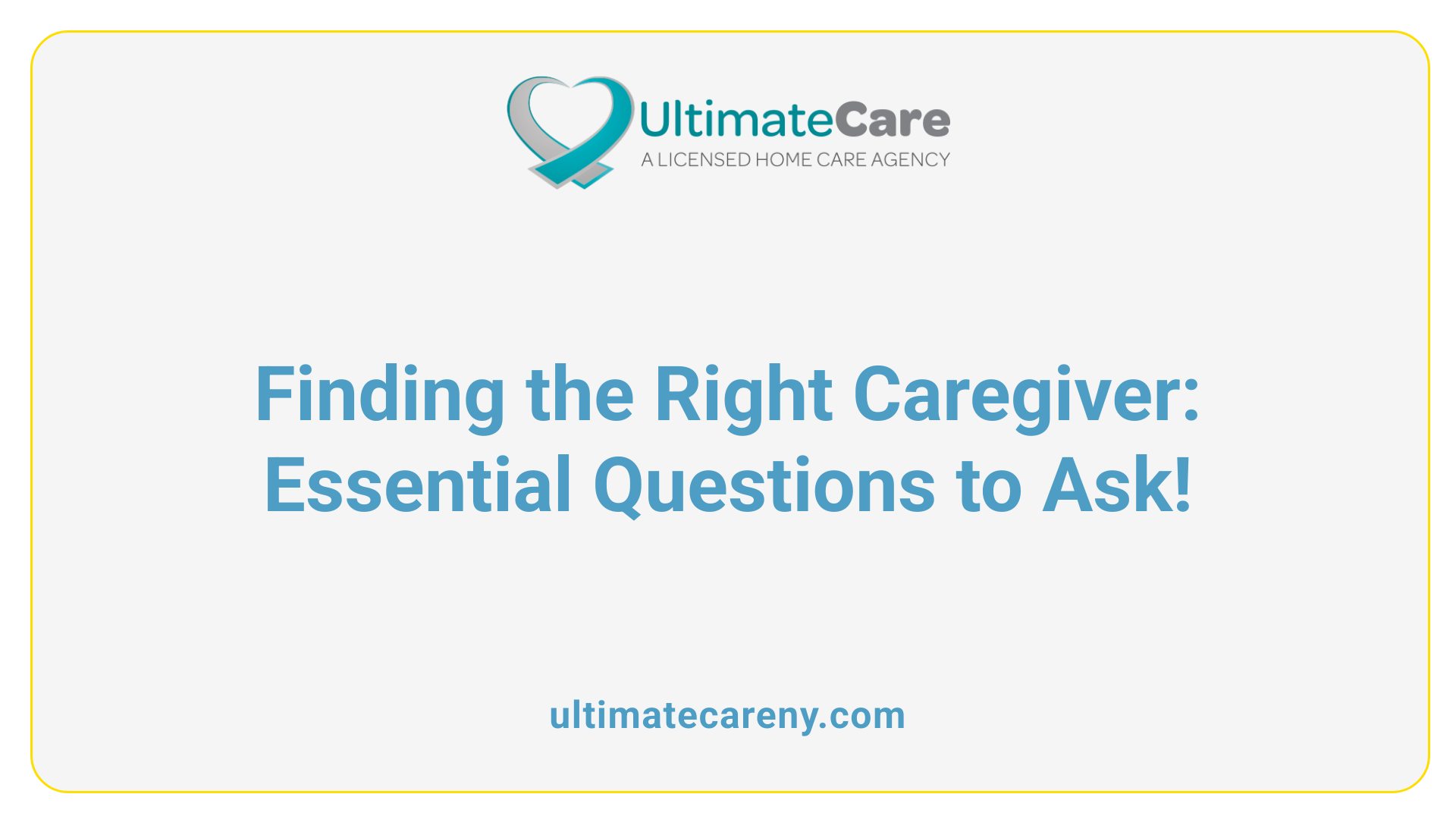 UltimateCare
A LICENSED HOME CARE AGENCY

Finding the Right Caregiver: Essential Questions to Ask!

ultimatecareny.com